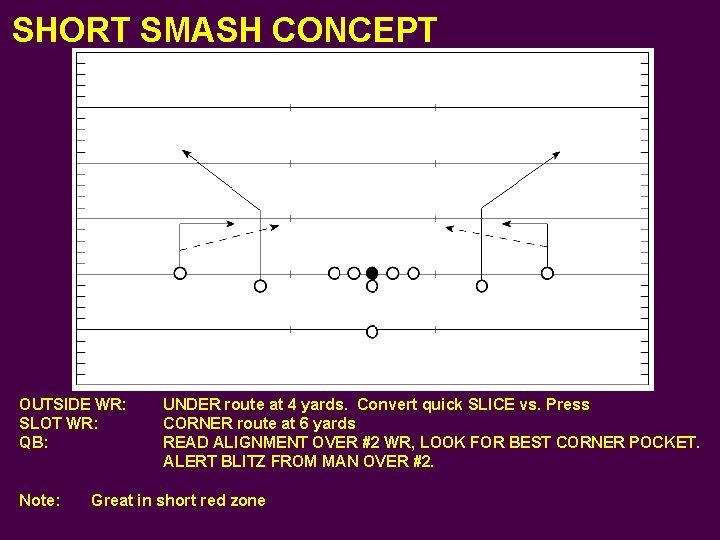 SHORT SMASH CONCEPT

OUTSIDE WR: UNDER route at 4 yards. Convert quick SLICE vs. Press
SLOT WR: CORNER route at 6 yards
QB: READ ALIGNMENT OVER #2 WR, LOOK FOR BEST CORNER POCKET. ALERT BLITZ FROM MAN OVER #2.

Note: Great in short red zone